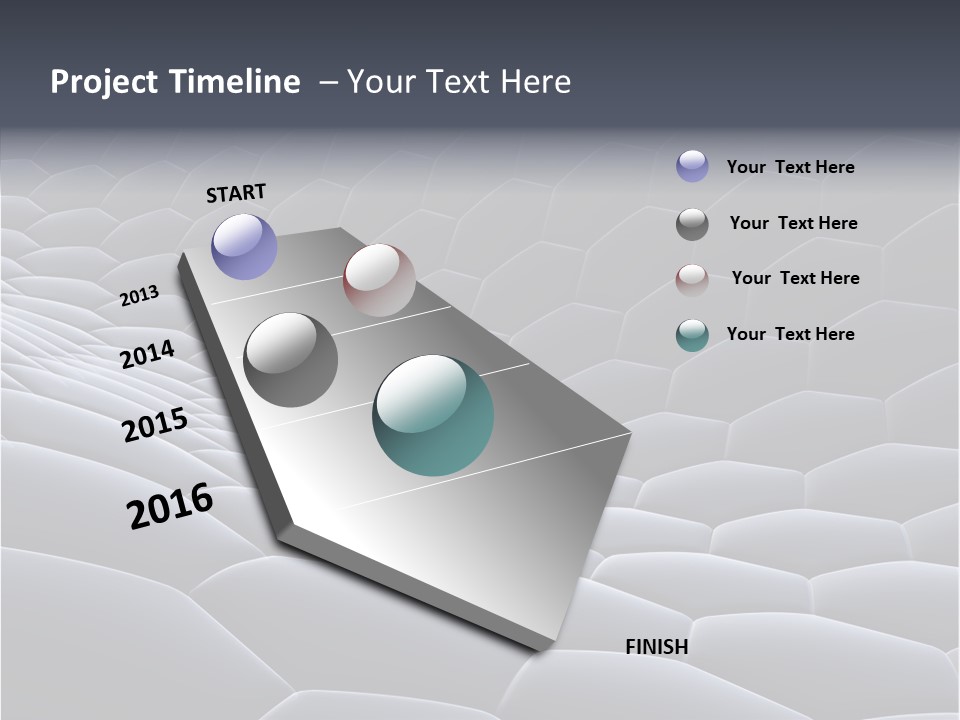 Project Timeline – Your Text Here

START

2013

2014

2015

2016

FINISH

Your Text Here

Your Text Here

Your Text Here

Your Text Here